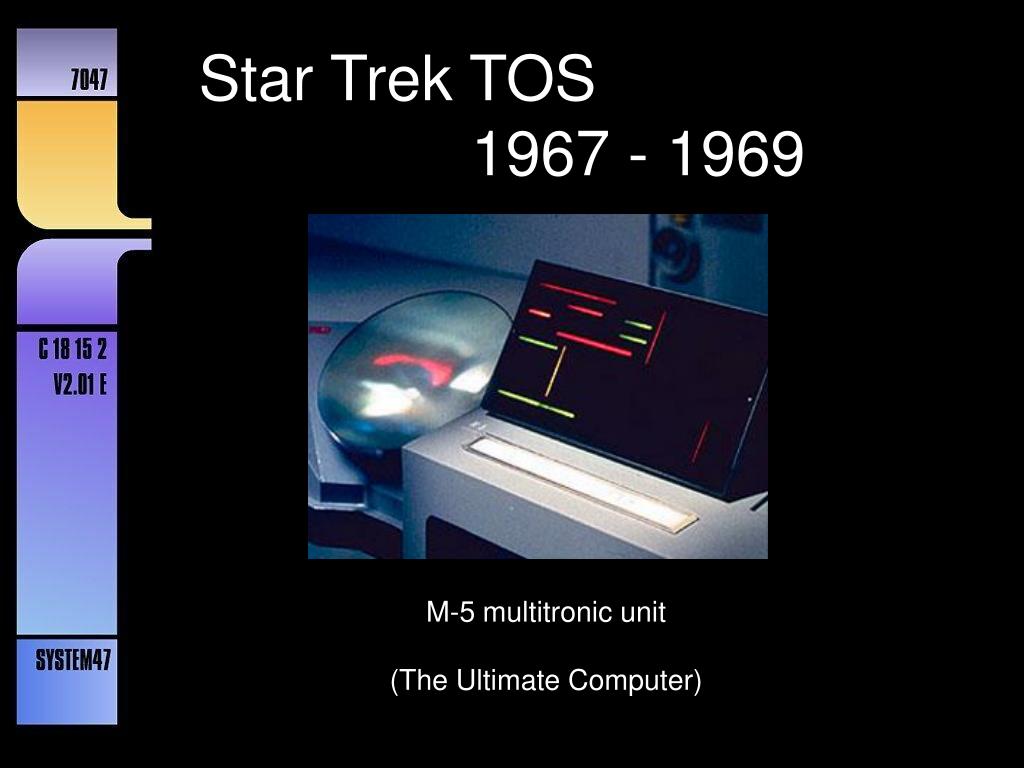 7047

C 18 15 2
V2.01 E

SYSTEM47

Star Trek TOS
1967 - 1969

M-5 multitronic unit

(The Ultimate Computer)